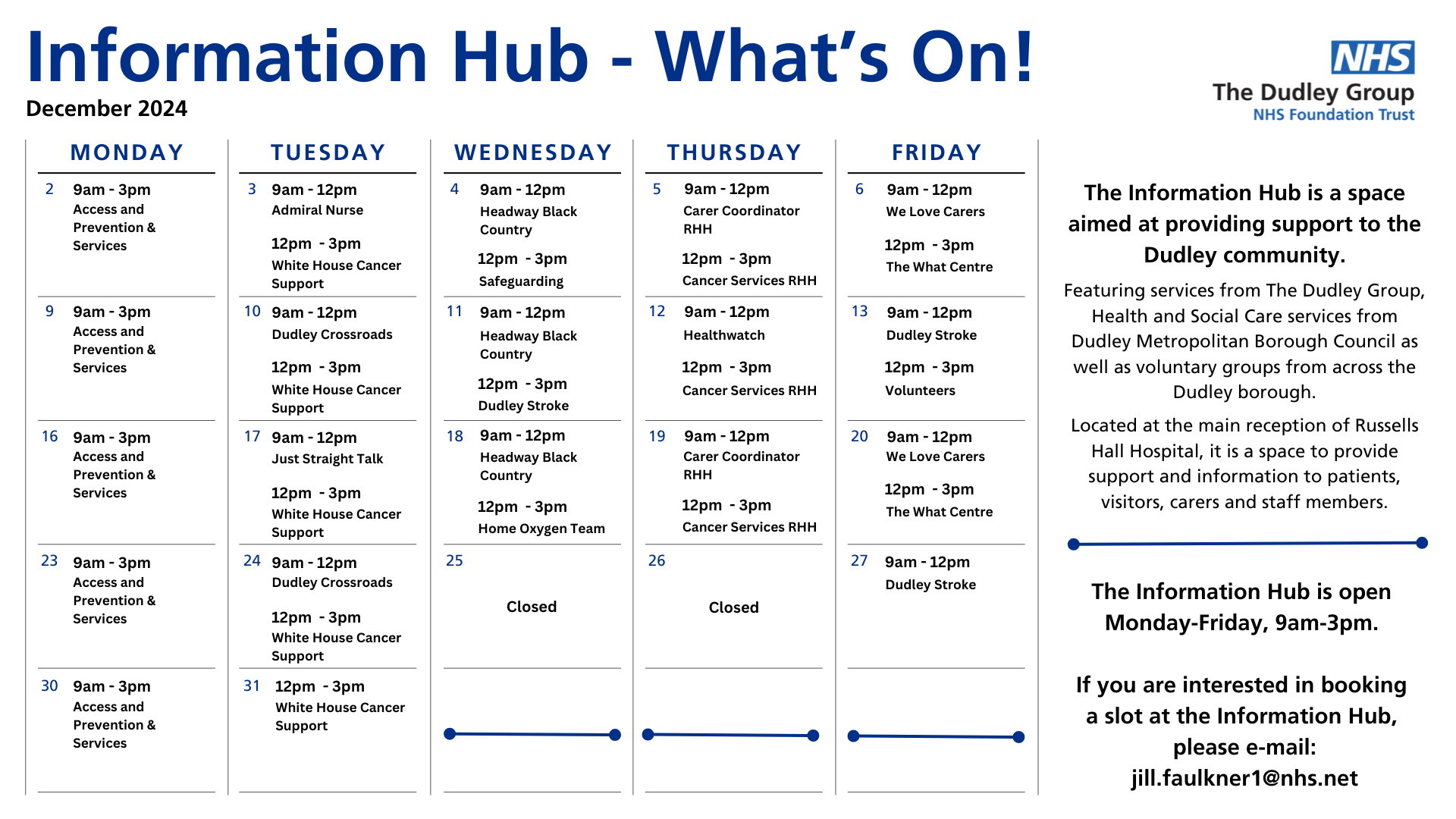 Information Hub - What's On!
December 2024

NHS
The Dudley Group
NHS Foundation Trust

| MONDAY | TUESDAY | WEDNESDAY | THURSDAY | FRIDAY |
|---|---|---|---|---|
| 2 9am - 3pm Access and Prevention & Services | 3 9am - 12pm Admiral Nurse 12pm - 3pm White House Cancer Support | 4 9am - 12pm Headway Black Country 12pm - 3pm Safeguarding | 5 9am - 12pm Carer Coordinator RHH 12pm - 3pm Cancer Services RHH | 6 9am - 12pm We Love Carers 12pm - 3pm The What Centre |
| 9 9am - 3pm Access and Prevention & Services | 10 9am - 12pm Dudley Crossroads 12pm - 3pm White House Cancer Support | 11 9am - 12pm Headway Black Country 12pm - 3pm Dudley Stroke | 12 9am - 12pm Healthwatch 12pm - 3pm Cancer Services RHH | 13 9am - 12pm Dudley Stroke 12pm - 3pm Volunteers |
| 16 9am - 3pm Access and Prevention & Services | 17 9am - 12pm Just Straight Talk 12pm - 3pm White House Cancer Support | 18 9am - 12pm Headway Black Country 12pm - 3pm Home Oxygen Team | 19 9am - 12pm Carer Coordinator RHH 12pm - 3pm Cancer Services RHH | 20 9am - 12pm We Love Carers 12pm - 3pm The What Centre |
| 23 9am - 3pm Access and Prevention & Services | 24 9am - 12pm Dudley Crossroads 12pm - 3pm White House Cancer Support | 25 Closed | 26 Closed | 27 9am - 12pm Dudley Stroke |
| 30 9am - 3pm Access and Prevention & Services | 31 12pm - 3pm White House Cancer Support | | | |

The Information Hub is a space aimed at providing support to the Dudley community.

Featuring services from The Dudley Group, Health and Social Care services from Dudley Metropolitan Borough Council as well as voluntary groups from across the Dudley borough.

Located at the main reception of Russells Hall Hospital, it is a space to provide support and information to patients, visitors, carers and staff members.

The Information Hub is open Monday-Friday, 9am-3pm.

If you are interested in booking a slot at the Information Hub, please e-mail: jill.faulkner1@nhs.net